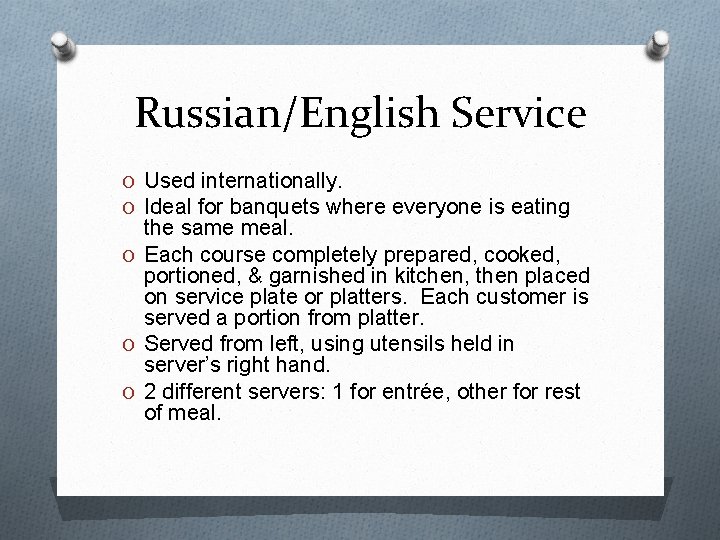 Russian/English Service

O Used internationally.
O Ideal for banquets where everyone is eating the same meal.
O Each course completely prepared, cooked, portioned, & garnished in kitchen, then placed on service plate or platters. Each customer is served a portion from platter.
O Served from left, using utensils held in server's right hand.
O 2 different servers: 1 for entrée, other for rest of meal.